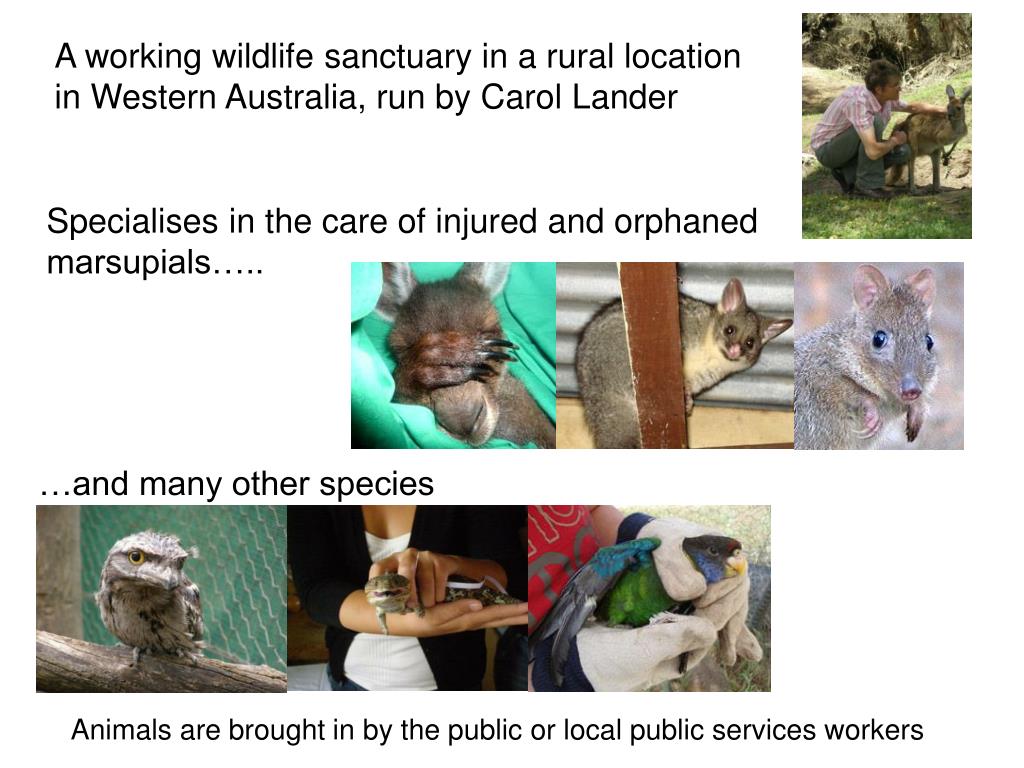 A working wildlife sanctuary in a rural location in Western Australia, run by Carol Lander

Specialises in the care of injured and orphaned marsupials…..

…and many other species

Animals are brought in by the public or local public services workers